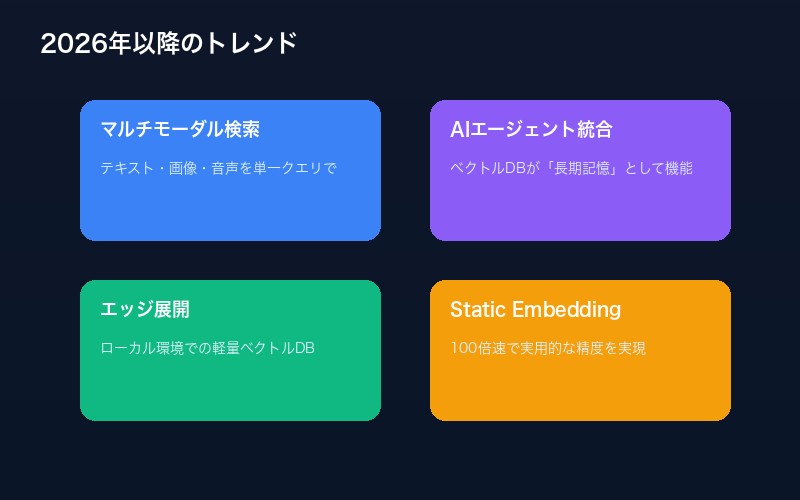 2026年以降のトレンド

マルチモーダル検索

テキスト・画像・音声を単一クエリで

AIエージェント統合

ベクトルDBが「長期記憶」として機能

エッジ展開

ローカル環境での軽量ベクトルDB

Static Embedding

100倍速で実用的な精度を実現